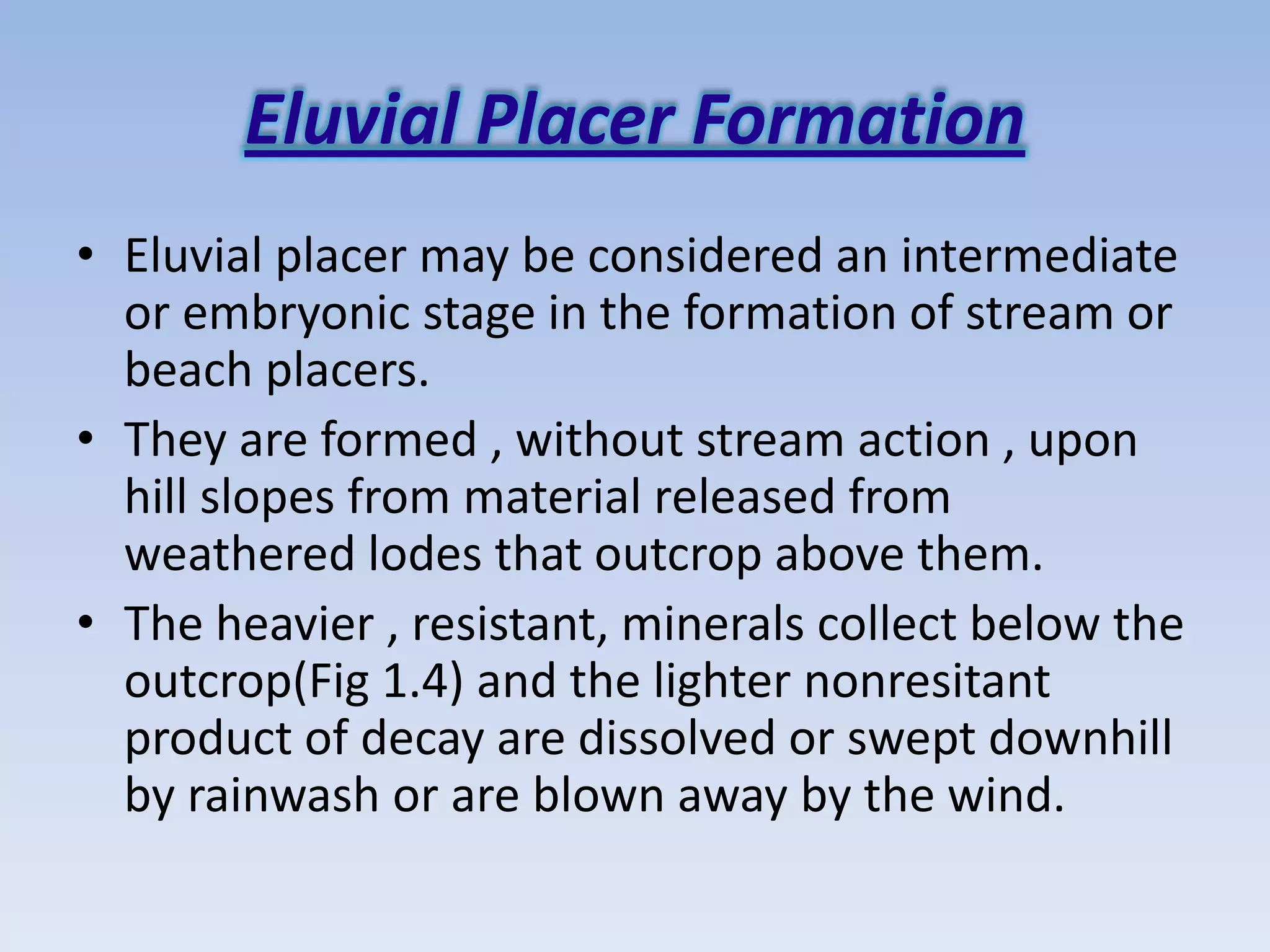 Eluvial Placer Formation

• Eluvial placer may be considered an intermediate or embryonic stage in the formation of stream or beach placers.

• They are formed , without stream action , upon hill slopes from material released from weathered lodes that outcrop above them.

• The heavier , resistant, minerals collect below the outcrop(Fig 1.4) and the lighter nonresitant product of decay are dissolved or swept downhill by rainwash or are blown away by the wind.